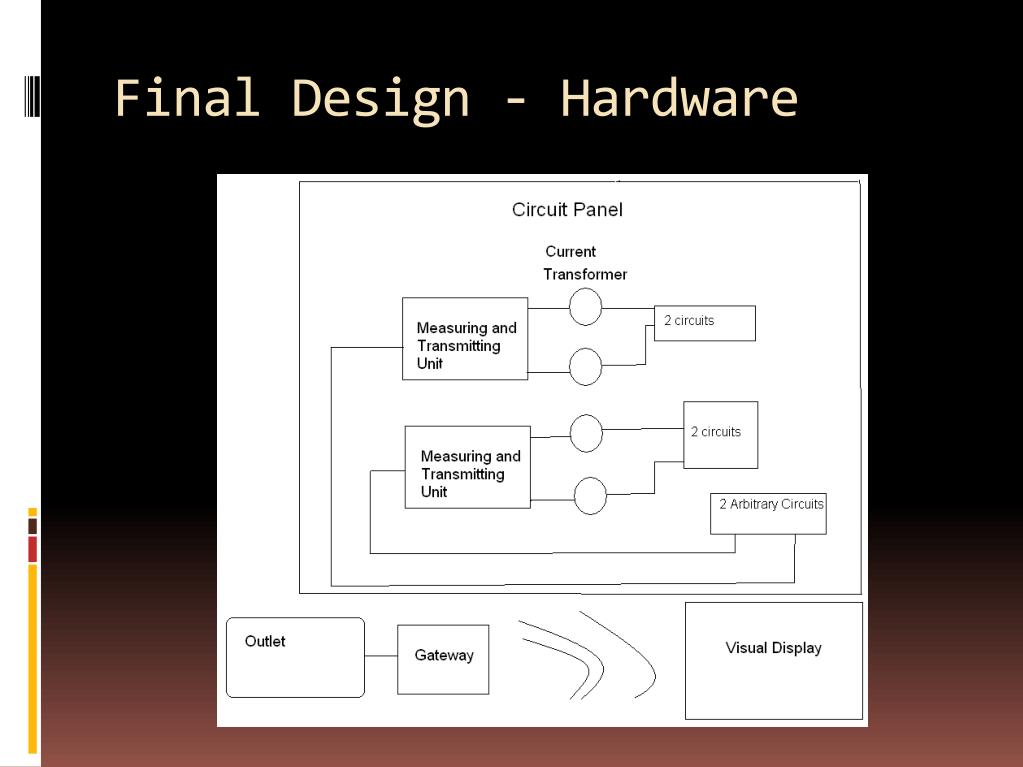 Final Design - Hardware

Circuit Panel

Current Transformer

Measuring and Transmitting Unit

2 circuits

Measuring and Transmitting Unit

2 circuits

2 Arbitrary Circuits

Outlet

Gateway

Visual Display